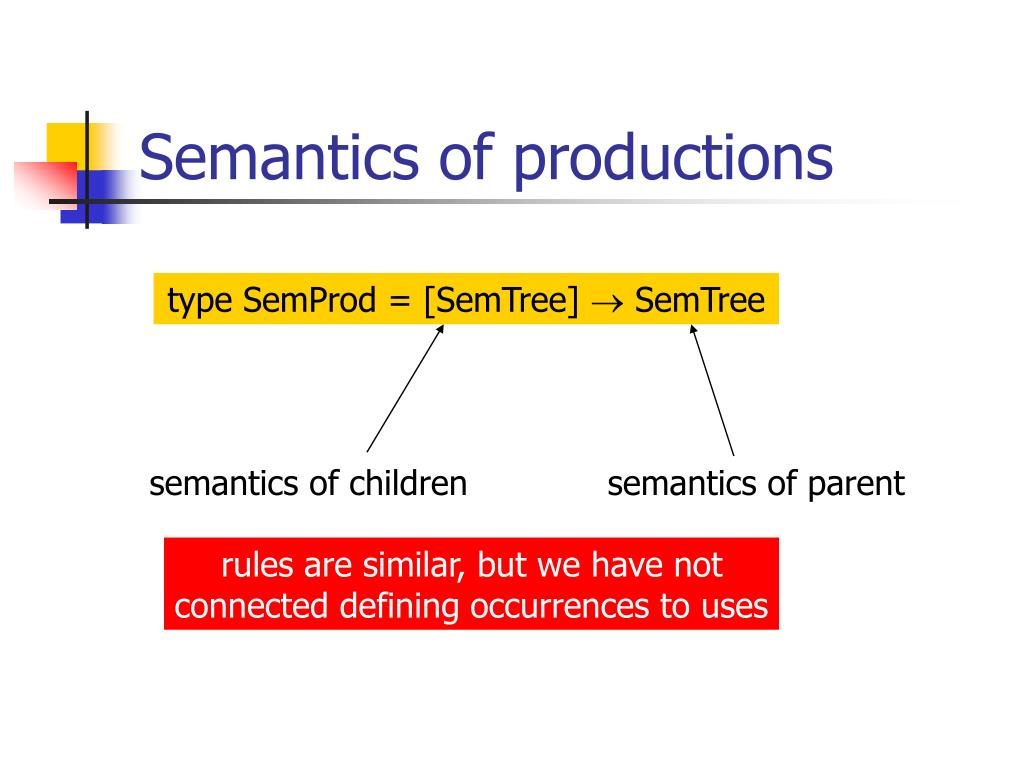 Semantics of productions

type SemProd = [SemTree] $\rightarrow$ SemTree

semantics of children

semantics of parent

rules are similar, but we have not connected defining occurrences to uses